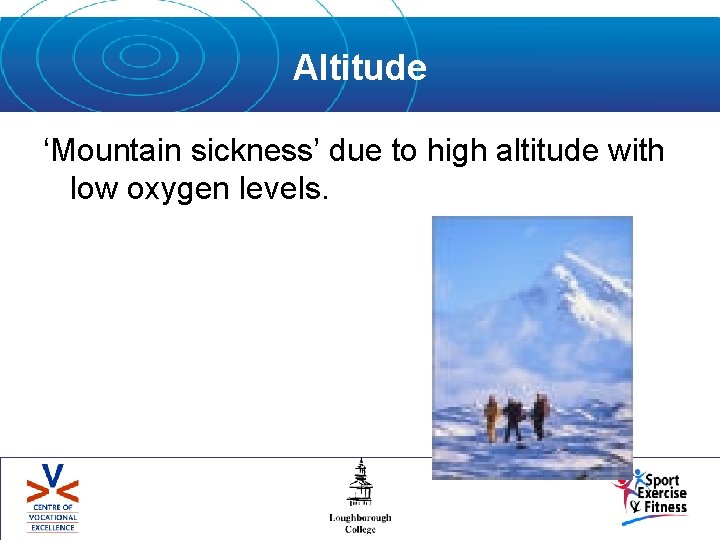 Altitude

‘Mountain sickness’ due to high altitude with low oxygen levels.

CENTRE OF VOCATIONAL EXCELLENCE

Loughborough College

Sport Exercise Fitness